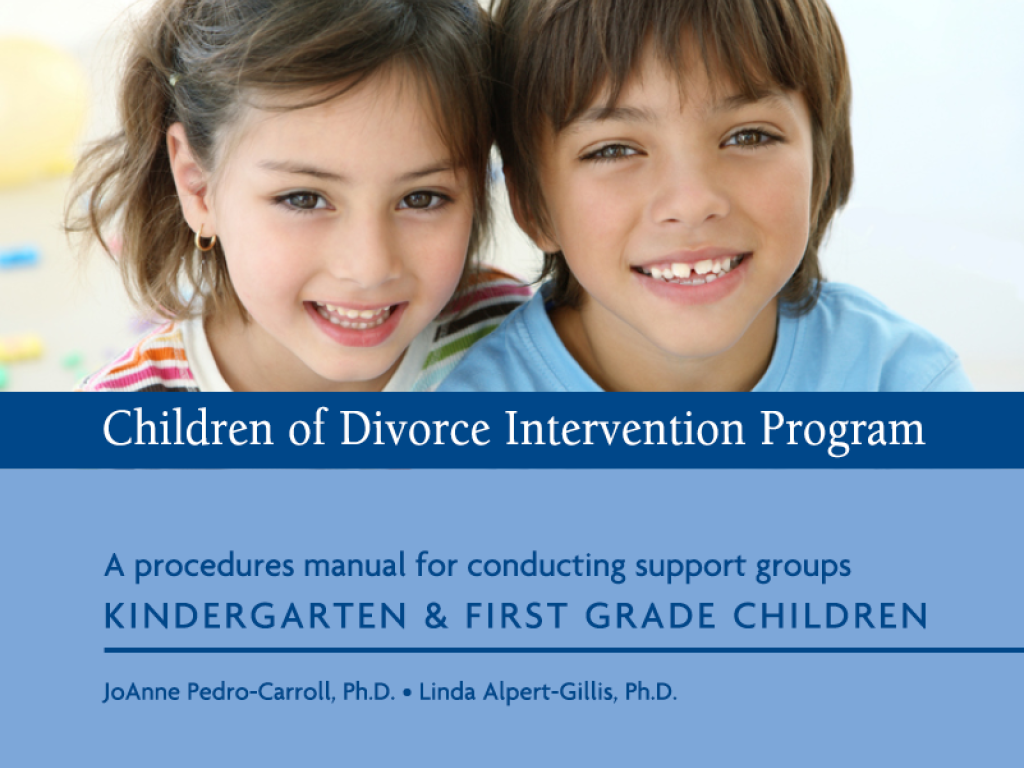 Children of Divorce Intervention Program

A procedures manual for conducting support groups
KINDERGARTEN & FIRST GRADE CHILDREN

JoAnne Pedro-Carroll, Ph.D. • Linda Alpert-Gillis, Ph.D.